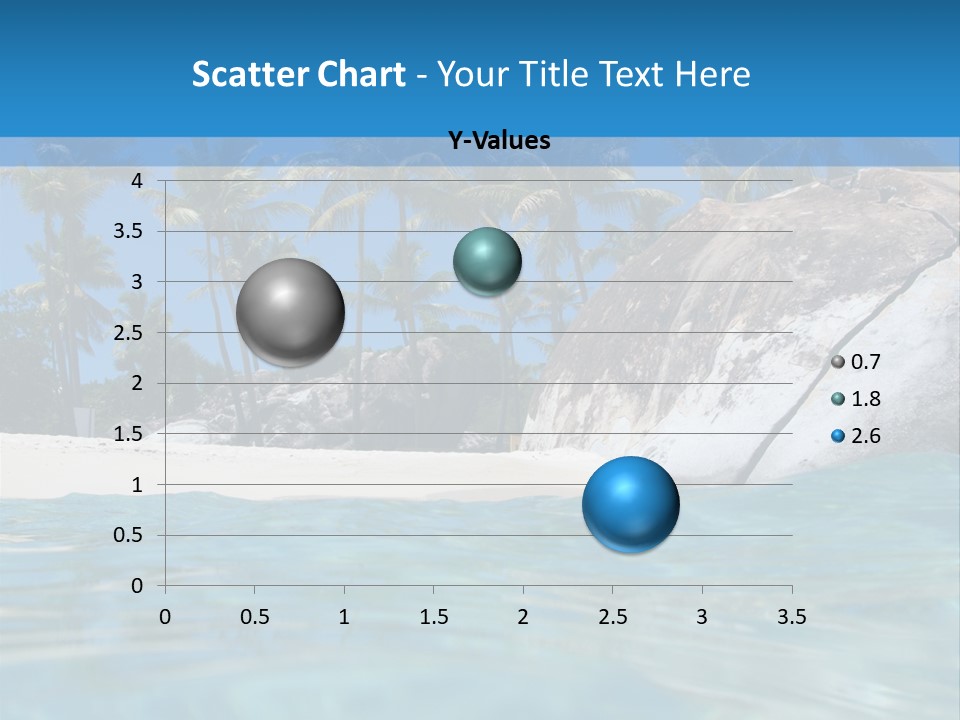 Scatter Chart - Your Title Text Here

Y-Values

4
3.5
3
2.5
2
1.5
1
0.5
0

0 0.5 1 1.5 2 2.5 3 3.5

0.7
1.8
2.6